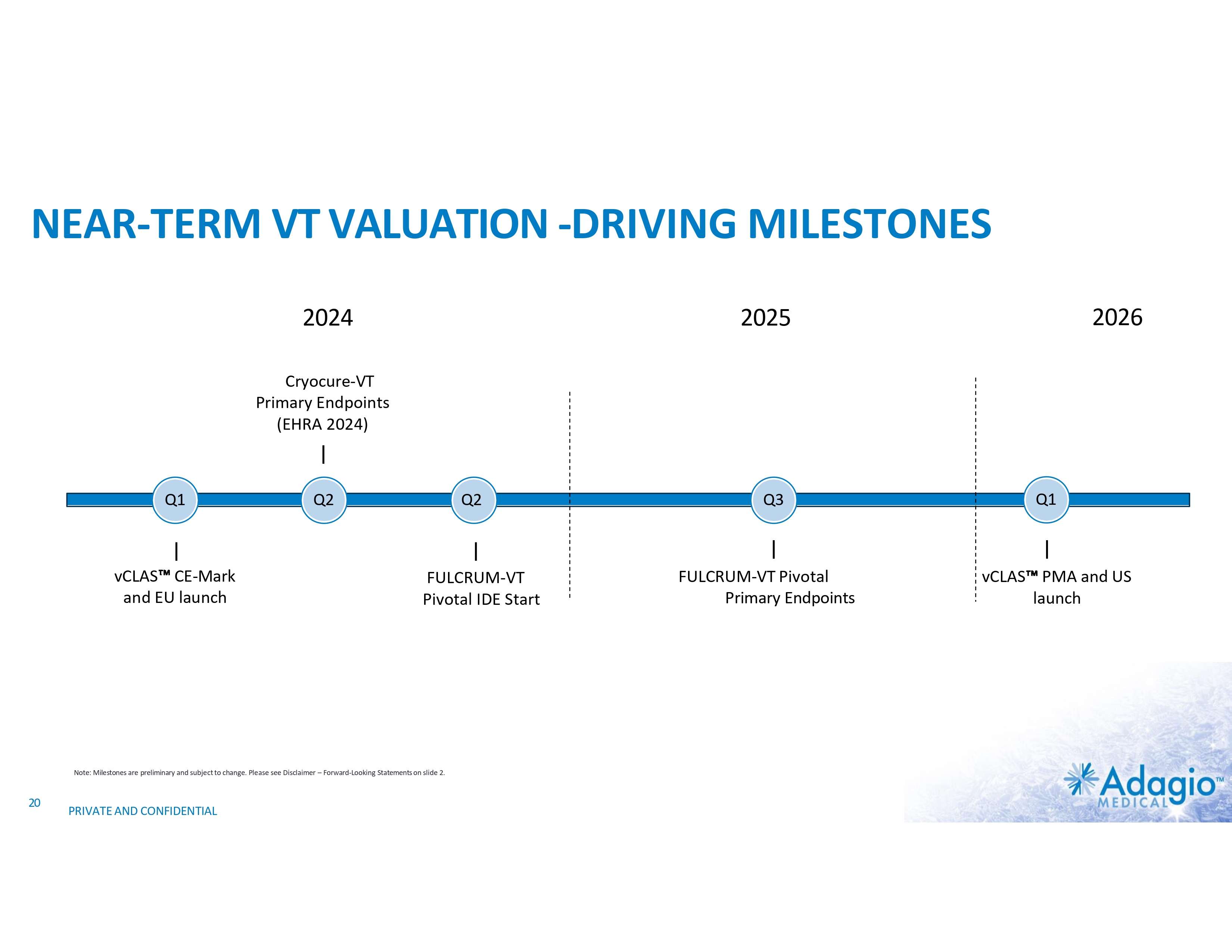 NEAR-TERM VT VALUATION -DRIVING MILESTONES

2024

2025

2026

Cryocure-VT
Primary Endpoints
(EHRA 2024)

Q1

Q2

Q2

Q3

Q1

vCLAS™ CE-Mark and EU launch

FULCRUM-VT Pivotal IDE Start

FULCRUM-VT Pivotal Primary Endpoints

vCLAS™ PMA and US launch

Note: Milestones are preliminary and subject to change. Please see Disclaimer – Forward-Looking Statements on slide 2.

20

PRIVATE AND CONFIDENTIAL

Adagio™ MEDICAL